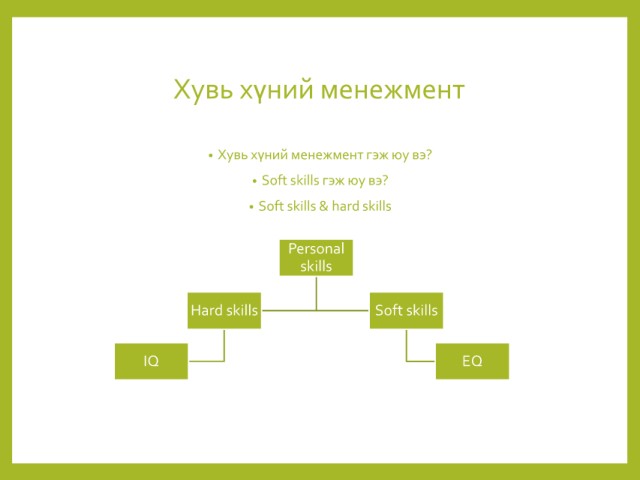 Хувь хүний менежмент

• Хувь хүний менежмент гэж юу вэ?
• Soft skills гэж юу вэ?
• Soft skills & hard skills

Personal skills

Hard skills

Soft skills

IQ

EQ